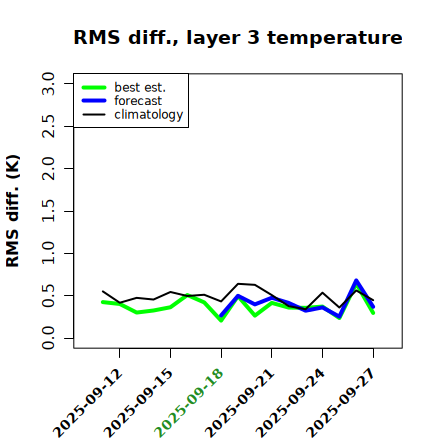 RMS diff., layer 3 temperature

best est.
forecast
climatology

RMS diff. (K)

3.0
2.5
2.0
1.5
1.0
0.5
0.0

2025-09-12
2025-09-15
2025-09-18
2025-09-21
2025-09-24
2025-09-27